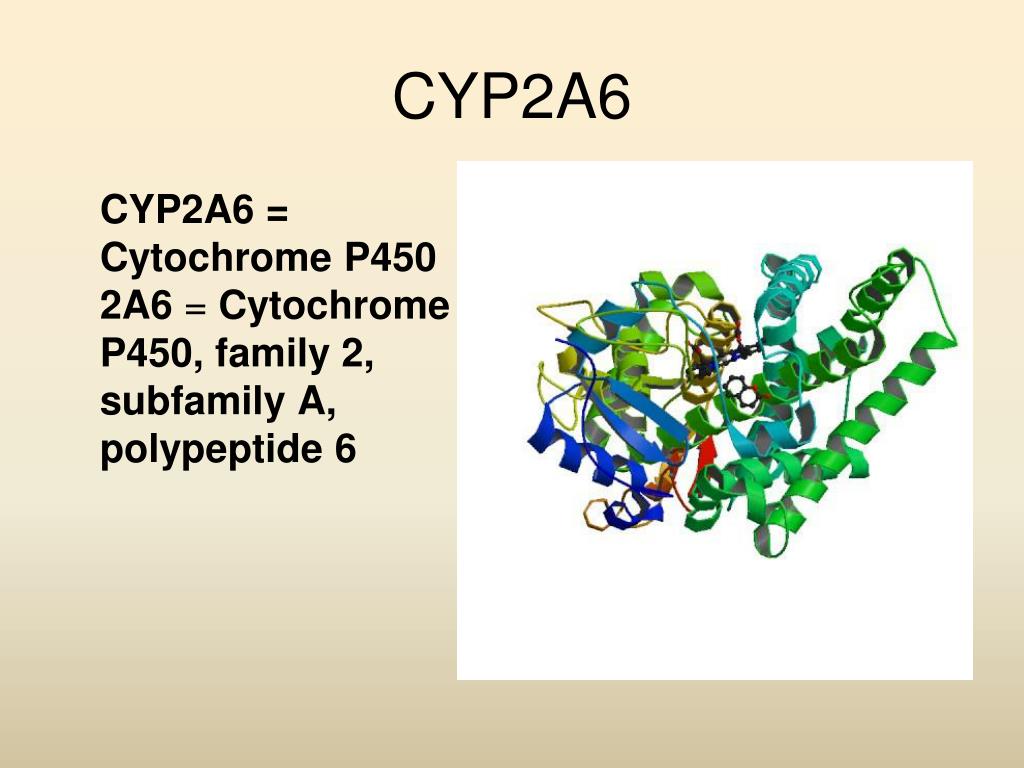 CYP2A6

CYP2A6 = Cytochrome P450 2A6 = Cytochrome P450, family 2, subfamily A, polypeptide 6